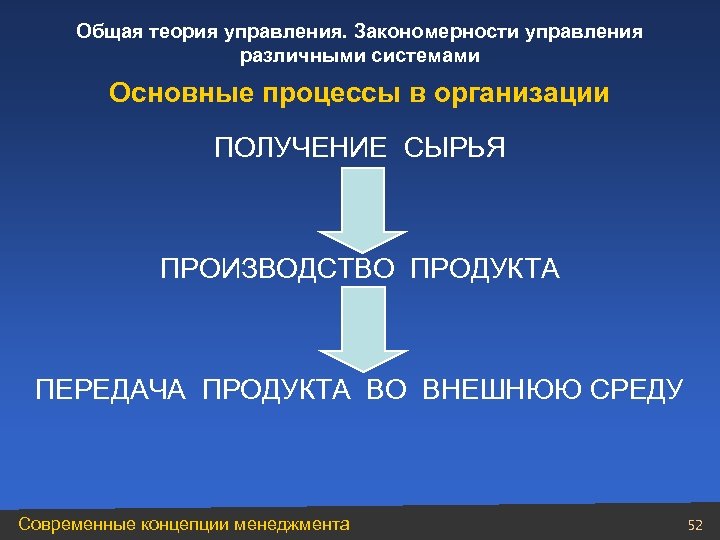 Общая теория управления. Закономерности управления различными системами

Основные процессы в организации

ПОЛУЧЕНИЕ СЫРЬЯ

ПРОИЗВОДСТВО ПРОДУКТА

ПЕРЕДАЧА ПРОДУКТА ВО ВНЕШНЮЮ СРЕДУ

Современные концепции менеджмента

52